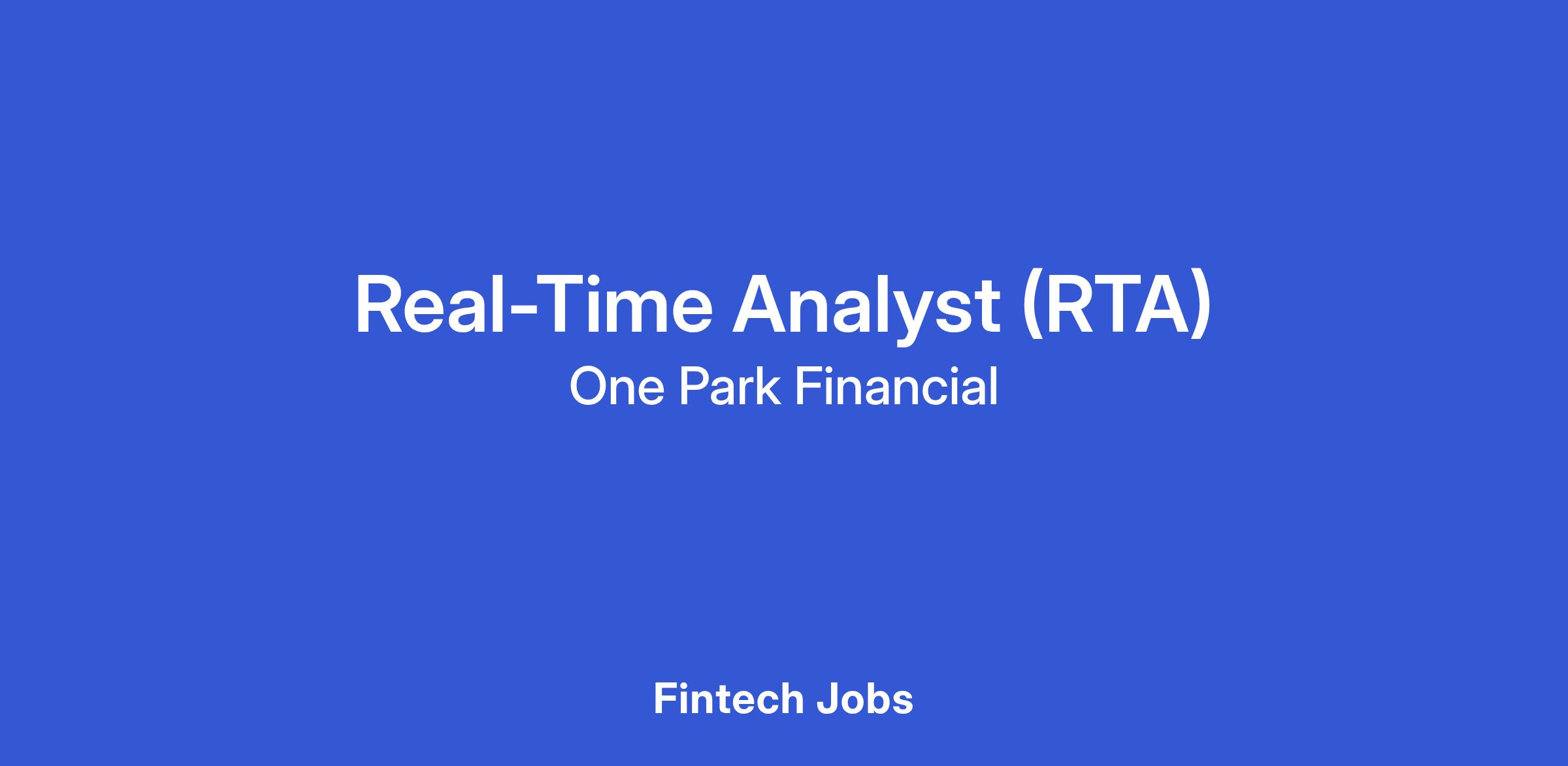 Real-Time Analyst (RTA)
One Park Financial

Fintech Jobs